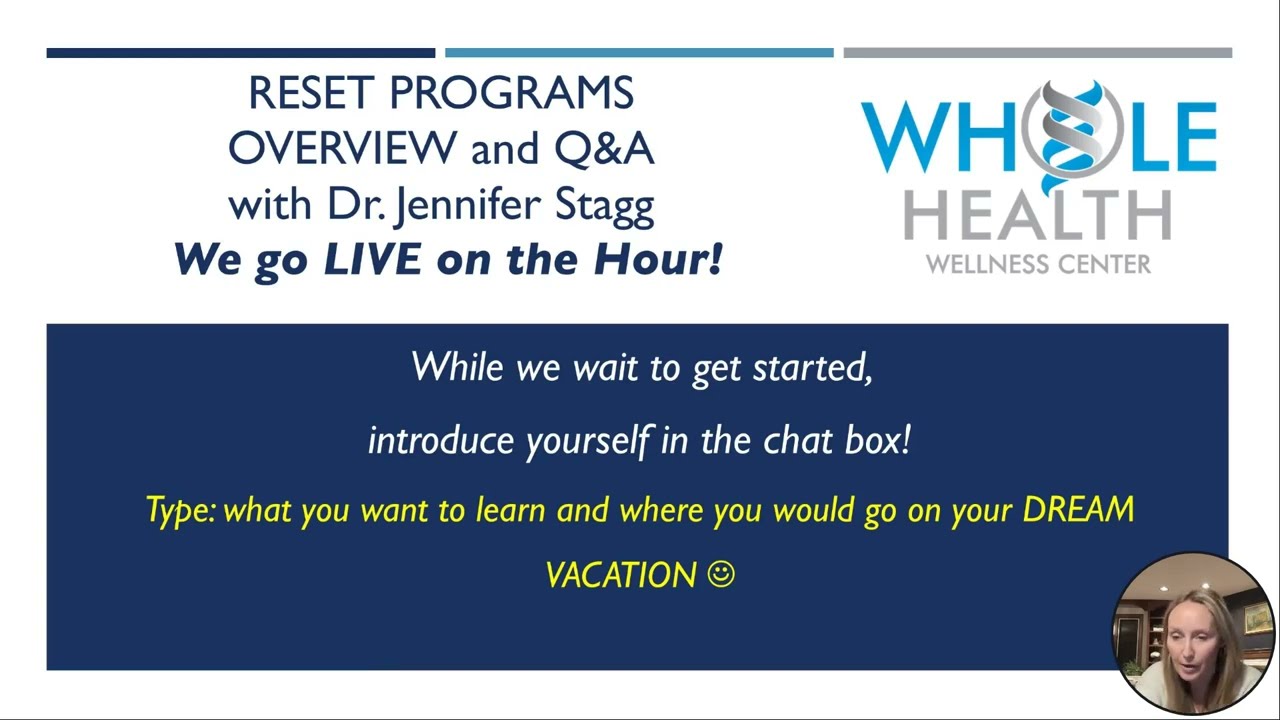 RESET PROGRAMS OVERVIEW and Q&A with Dr. Jennifer Stagg
We go LIVE on the Hour!

WHOLE HEALTH
WELLNESS CENTER

While we wait to get started,

introduce yourself in the chat box!

Type: what you want to learn and where you would go on your DREAM VACATION ☺